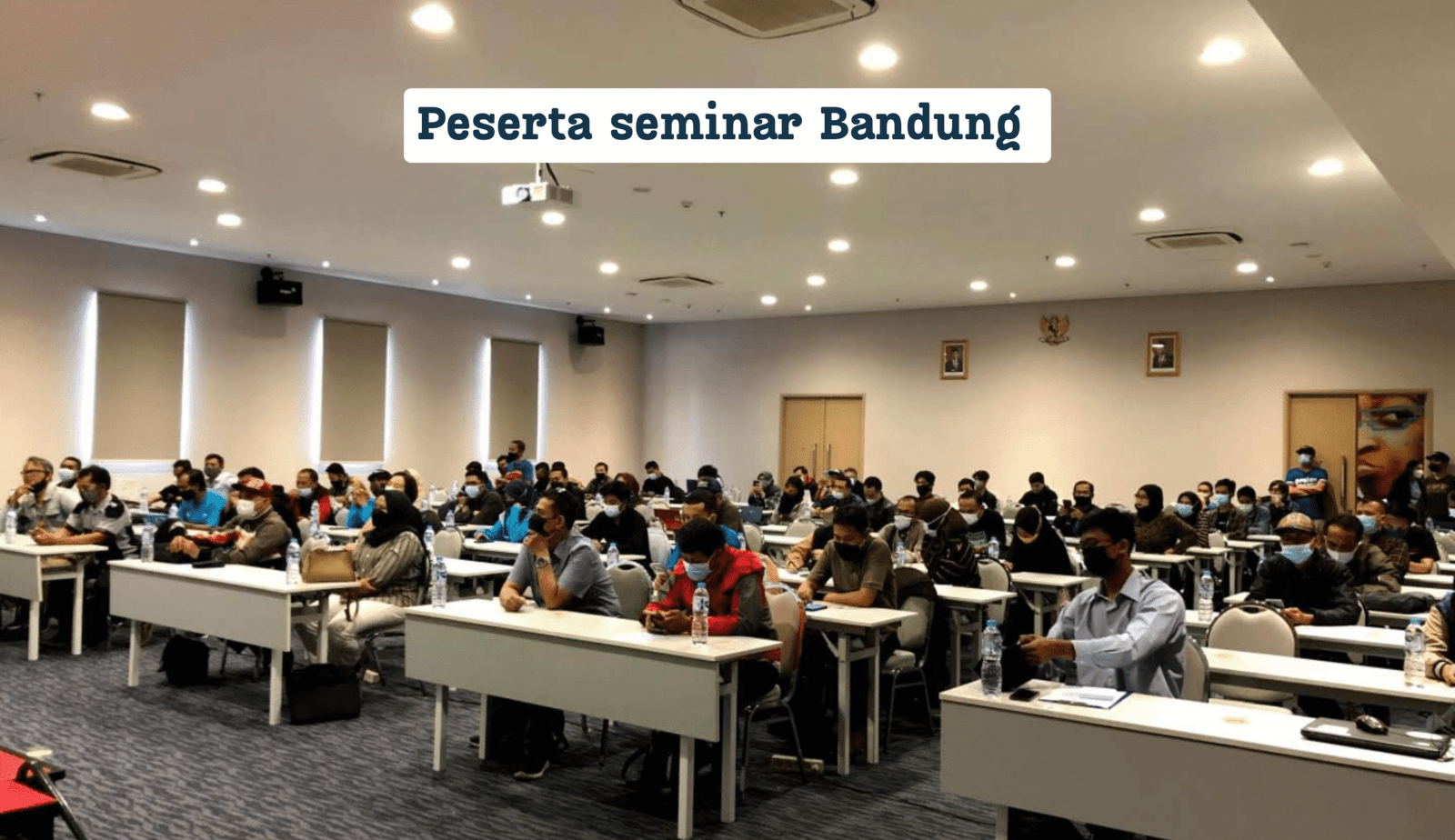 Peserta seminar Bandung